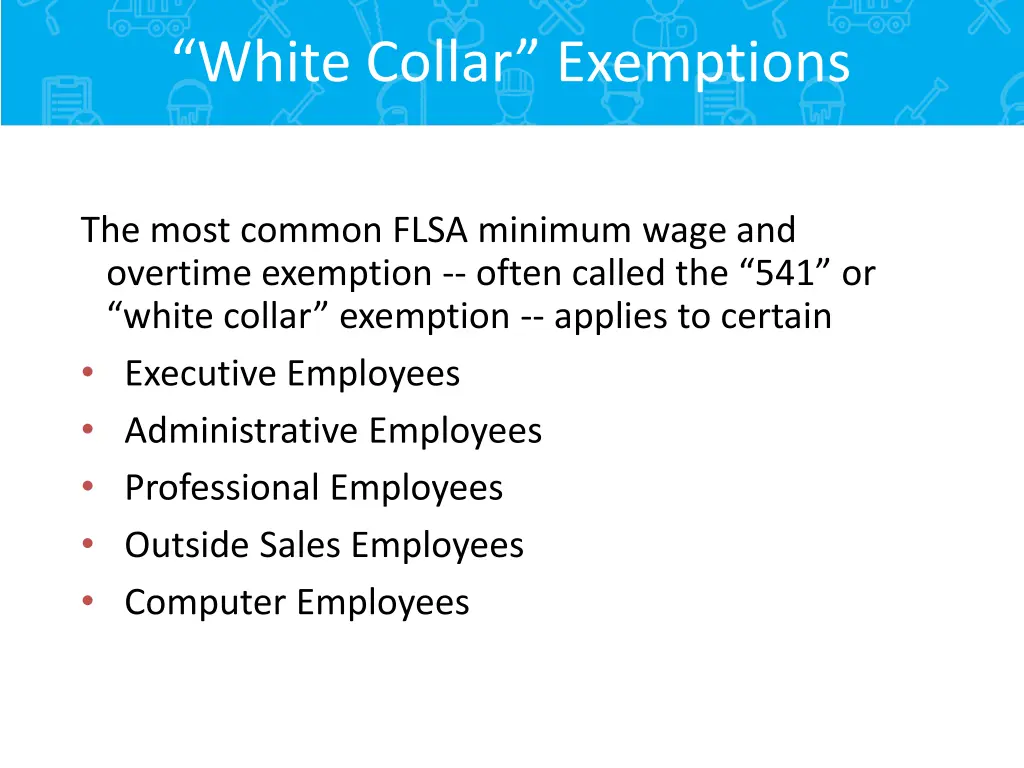 “White Collar” Exemptions

The most common FLSA minimum wage and overtime exemption -- often called the “541” or “white collar” exemption -- applies to certain

• Executive Employees
• Administrative Employees
• Professional Employees
• Outside Sales Employees
• Computer Employees